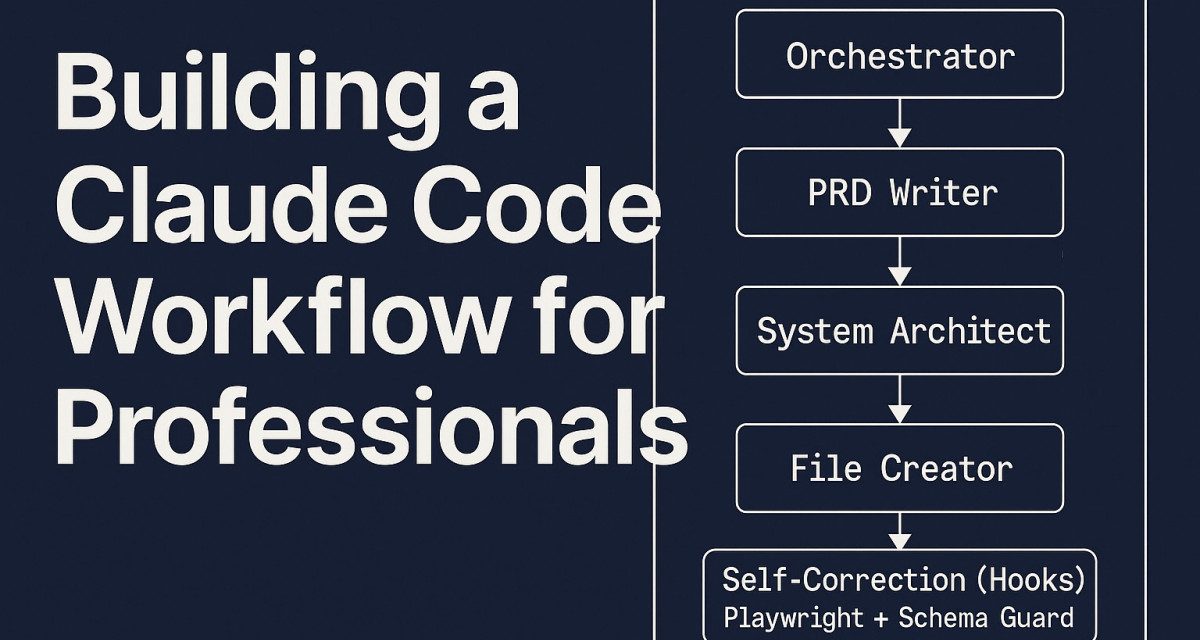 Building a Claude Code Workflow for Professionals

Orchestrator

PRD Writer

System Architect

File Creator

Self-Correction (Hooks)
Playwright + Schema Guard